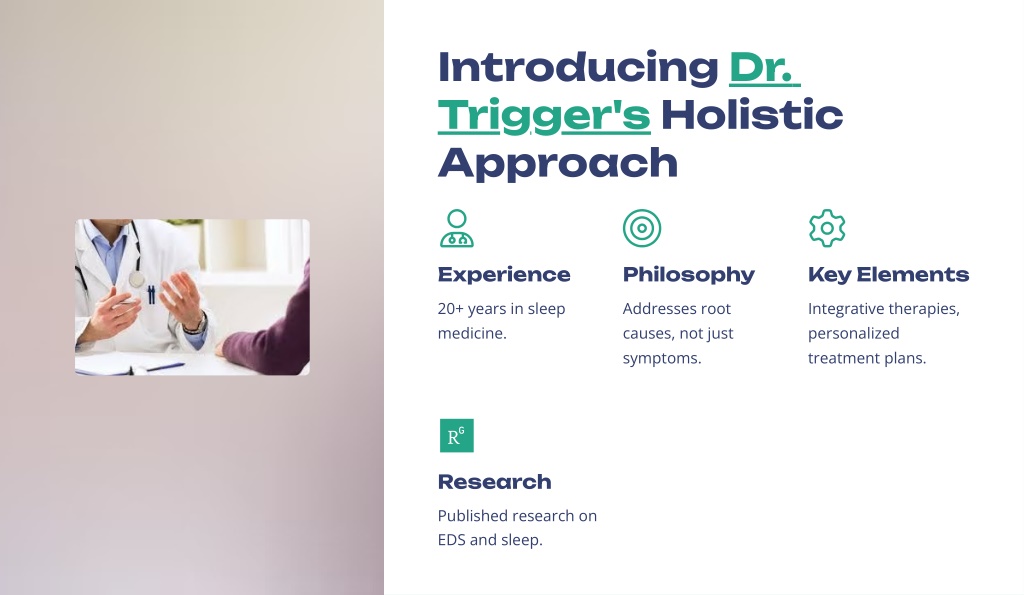 Introducing Dr. Trigger's Holistic Approach

Experience

20+ years in sleep medicine.

Philosophy

Addresses root causes, not just symptoms.

Key Elements

Integrative therapies, personalized treatment plans.

$R^6$

Research

Published research on EDS and sleep.